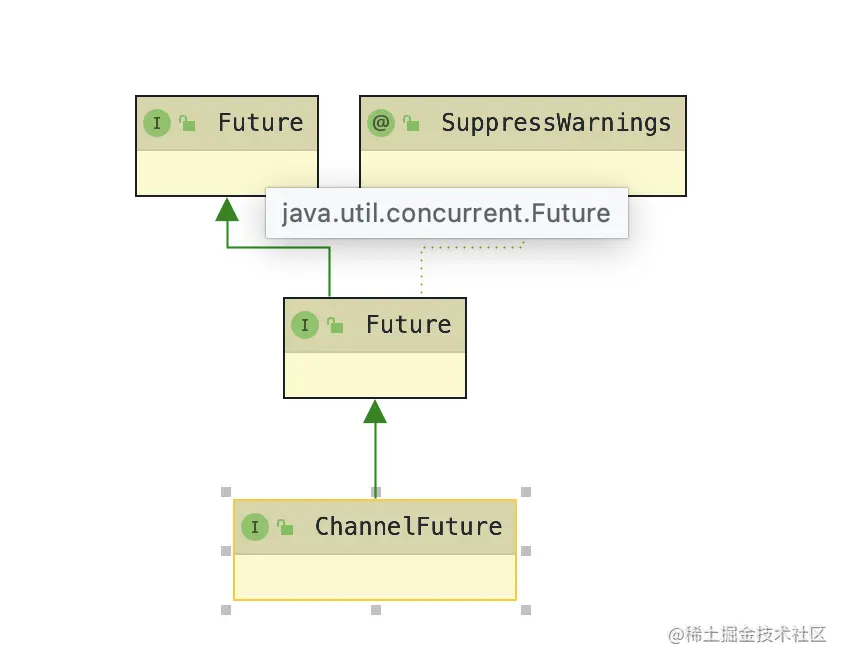 I Future

@ SuppressWarnings

java.util.concurrent.Future

I Future

I ChannelFuture

@稀土掘金技术社区